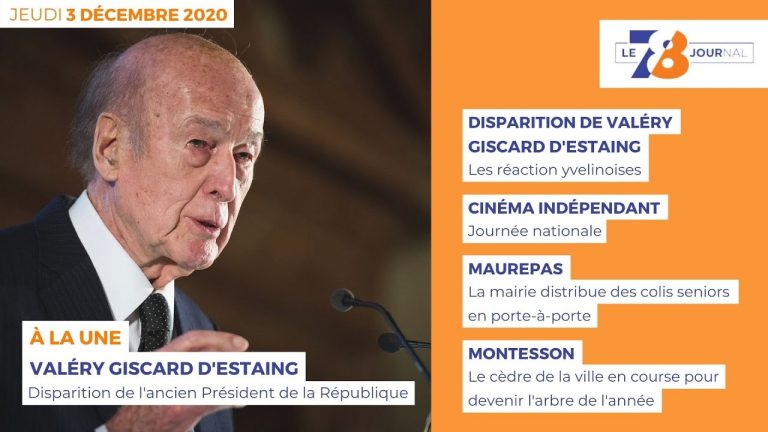 JEUDI 3 DÉCEMBRE 2020

À LA UNE
VALÉRY GISCARD D'ESTAING
Disparition de l'ancien Président de la République

LE 78 JOURNAL

DISPARITION DE VALÉRY GISCARD D'ESTAING
Les réaction yvelinoises

CINÉMA INDÉPENDANT
Journée nationale

MAUREPAS
La mairie distribue des colis seniors en porte-à-porte

MONTESSON
Le cèdre de la ville en course pour devenir l'arbre de l'année